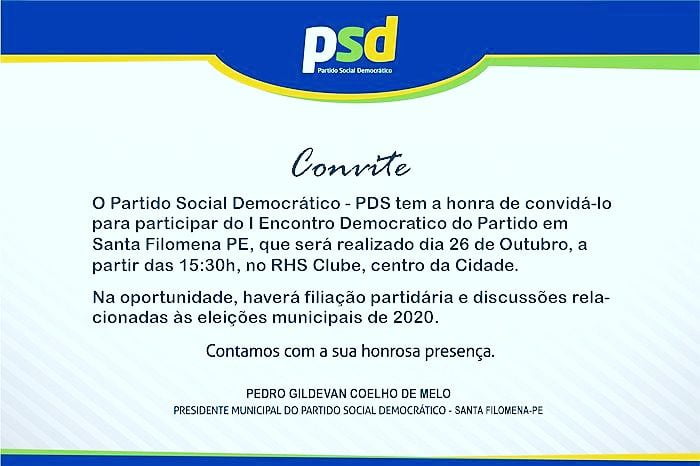 psd
Partido Social Democrático

Convite

O Partido Social Democrático - PDS tem a honra de convidá-lo para participar do I Encontro Democratico do Partido em Santa Filomena PE, que será realizado dia 26 de Outubro, a partir das 15:30h, no RHS Clube, centro da Cidade.

Na oportunidade, haverá filiação partidária e discussões relacionadas às eleições municipais de 2020.

Contamos com a sua honrosa presença.

PEDRO GILDEVAN COELHO DE MELO
PRESIDENTE MUNICIPAL DO PARTIDO SOCIAL DEMOCRÁTICO - SANTA FILOMENA-PE